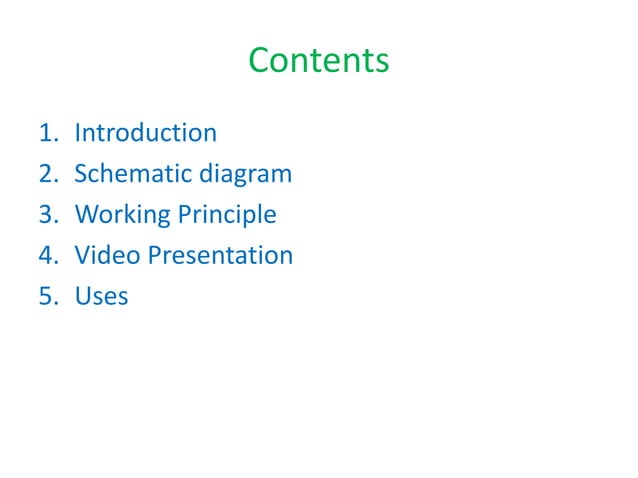 Contents

1. Introduction
2. Schematic diagram
3. Working Principle
4. Video Presentation
5. Uses